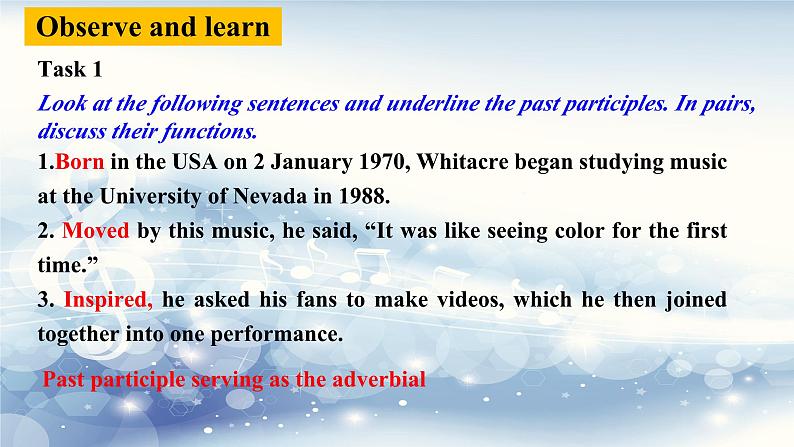 Observe and learn

Task 1

Look at the following sentences and underline the past participles. In pairs, discuss their functions.

1.Born in the USA on 2 January 1970, Whitacre began studying music at the University of Nevada in 1988.

2. Moved by this music, he said, “It was like seeing color for the first time.”

3. Inspired, he asked his fans to make videos, which he then joined together into one performance.

Past participle serving as the adverbial